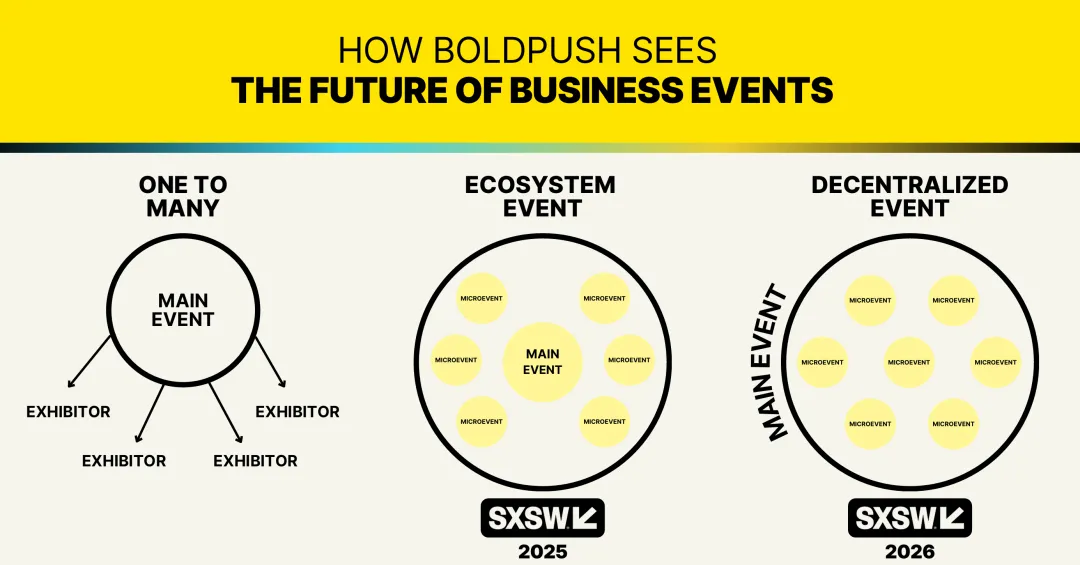 HOW BOLDPUSH SEES
THE FUTURE OF BUSINESS EVENTS

ONE TO MANY

MAIN EVENT

EXHIBITOR
EXHIBITOR
EXHIBITOR
EXHIBITOR

ECOSYSTEM EVENT

MICROEVENT
MICROEVENT
MICROEVENT
MAIN EVENT
MICROEVENT
MICROEVENT
MICROEVENT

SXSW
2025

DECENTRALIZED EVENT

MAIN EVENT

MICROEVENT
MICROEVENT
MICROEVENT
MICROEVENT
MICROEVENT
MICROEVENT
MICROEVENT

SXSW
2026